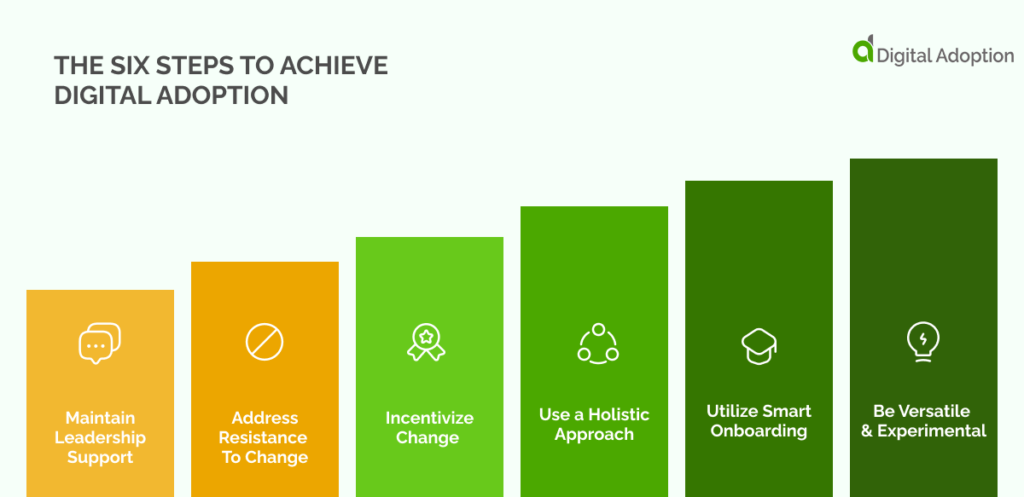 THE SIX STEPS TO ACHIEVE DIGITAL ADOPTION

Digital Adoption

Maintain Leadership Support

Address Resistance To Change

Incentivize Change

Use a Holistic Approach

Utilize Smart Onboarding

Be Versatile & Experimental